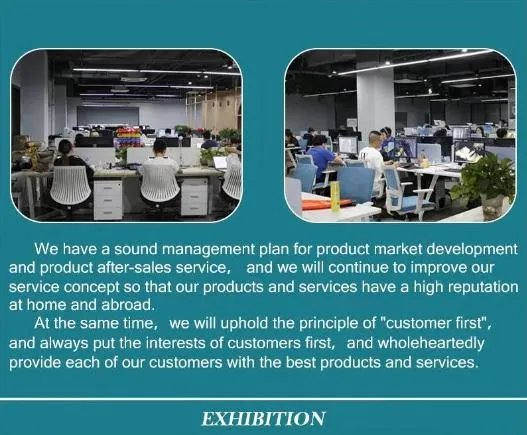 We have a sound management plan for product market development and product after-sales service, and we will continue to improve our service concept so that our products and services have a high reputation at home and abroad.

At the same time, we will uphold the principle of "customer first", and always put the interests of customers first, and wholeheartedly provide each of our customers with the best products and services.

EXHIBITION